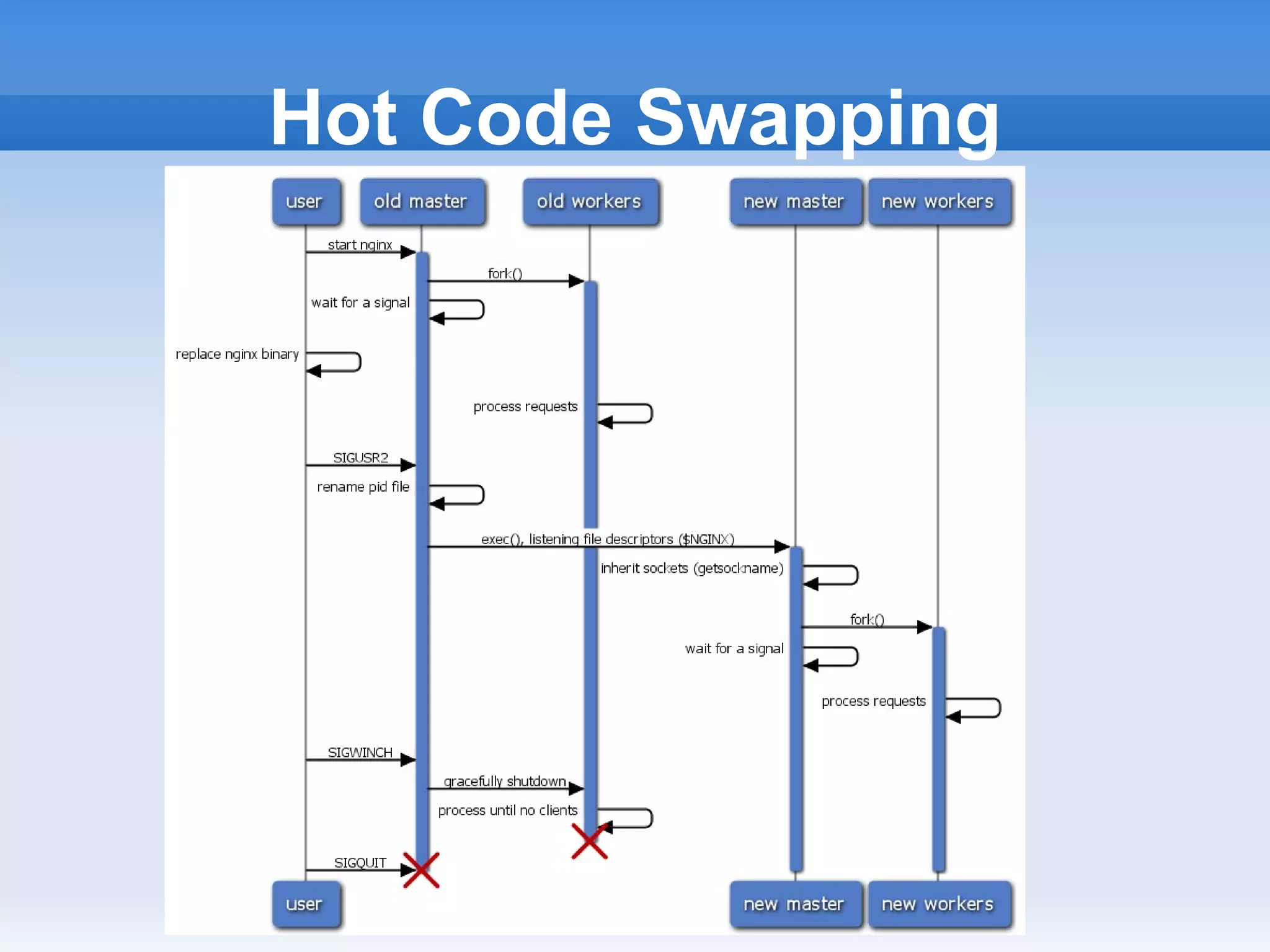 Hot Code Swapping

user
old master
old workers
new master
new workers

start nginx
fork()
wait for a signal
replace nginx binary
process requests
SIGUSR2
rename pid file
exec(), listening file descriptors ($NGINX)
inherit sockets (getsockname)
fork()
wait for a signal
process requests
SIGWINCH
gracefully shutdown
process until no clients
SIGQUIT

user
new master
new workers